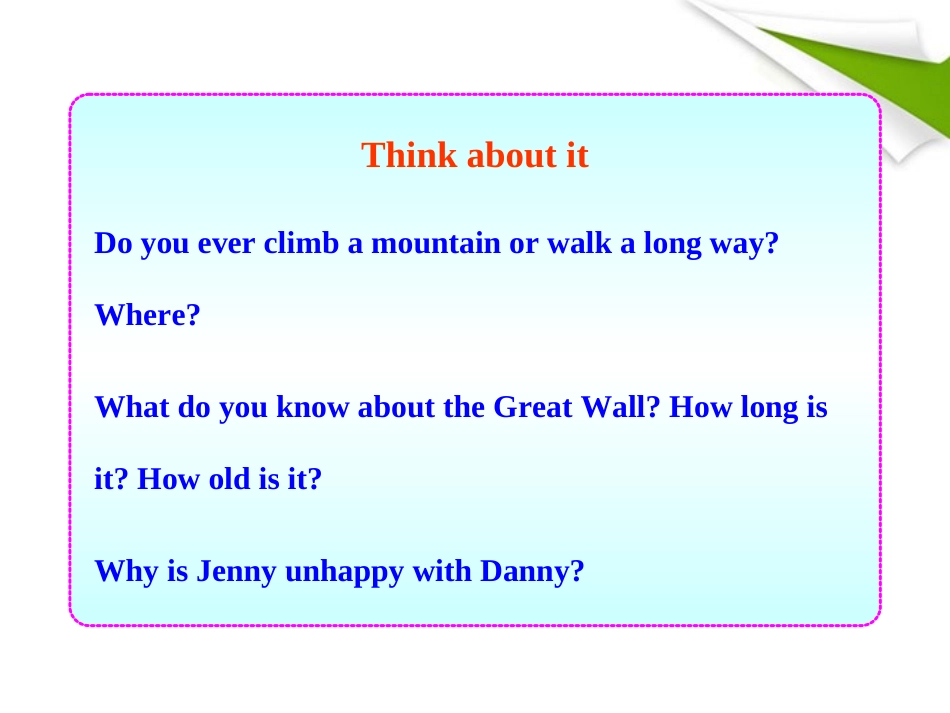 Think about it

Do you ever climb a mountain or walk a long way?

Where?

What do you know about the Great Wall? How long is it? How old is it?

Why is Jenny unhappy with Danny?